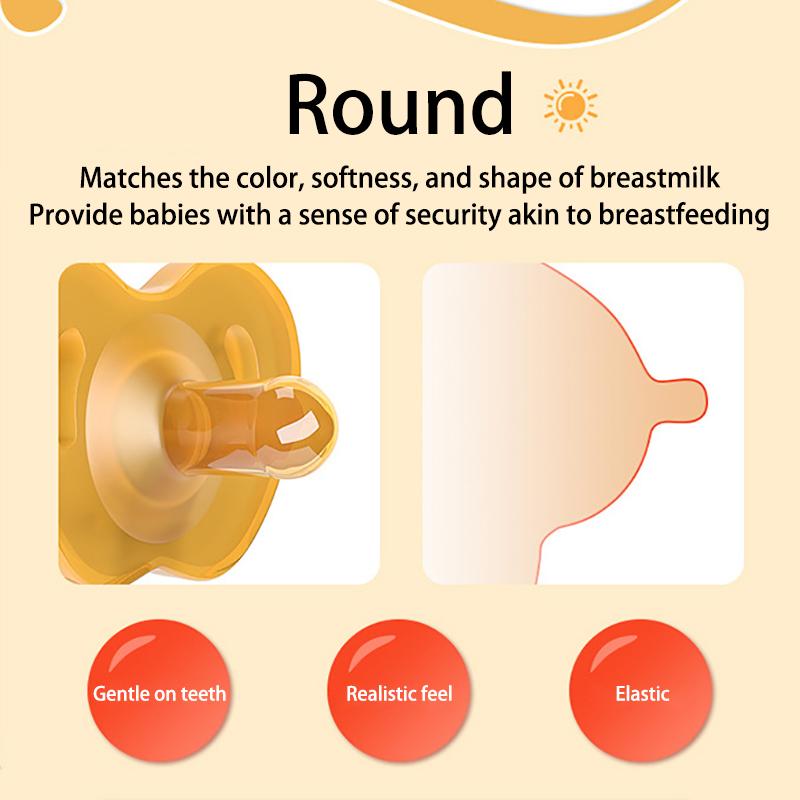 Round

Matches the color, softness, and shape of breastmilk
Provide babies with a sense of security akin to breastfeeding

Gentle on teeth

Realistic feel

Elastic